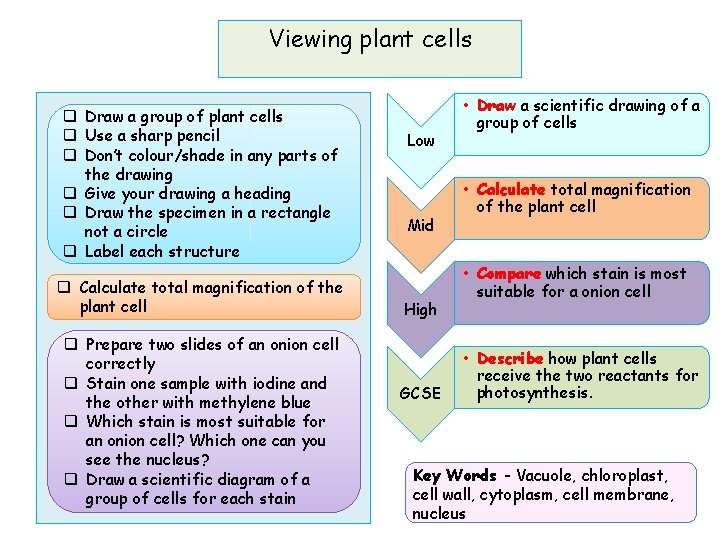 Viewing plant cells

❑ Draw a group of plant cells
❑ Use a sharp pencil
❑ Don't colour/shade in any parts of the drawing
❑ Give your drawing a heading
❑ Draw the specimen in a rectangle not a circle
❑ Label each structure

❑ Calculate total magnification of the plant cell

❑ Prepare two slides of an onion cell correctly
❑ Stain one sample with iodine and the other with methylene blue
❑ Which stain is most suitable for an onion cell? Which one can you see the nucleus?
❑ Draw a scientific diagram of a group of cells for each stain

Low
• Draw a scientific drawing of a group of cells

Mid
• Calculate total magnification of the plant cell

High
• Compare which stain is most suitable for a onion cell

GCSE
• Describe how plant cells receive the two reactants for photosynthesis.

Key Words - Vacuole, chloroplast, cell wall, cytoplasm, cell membrane, nucleus